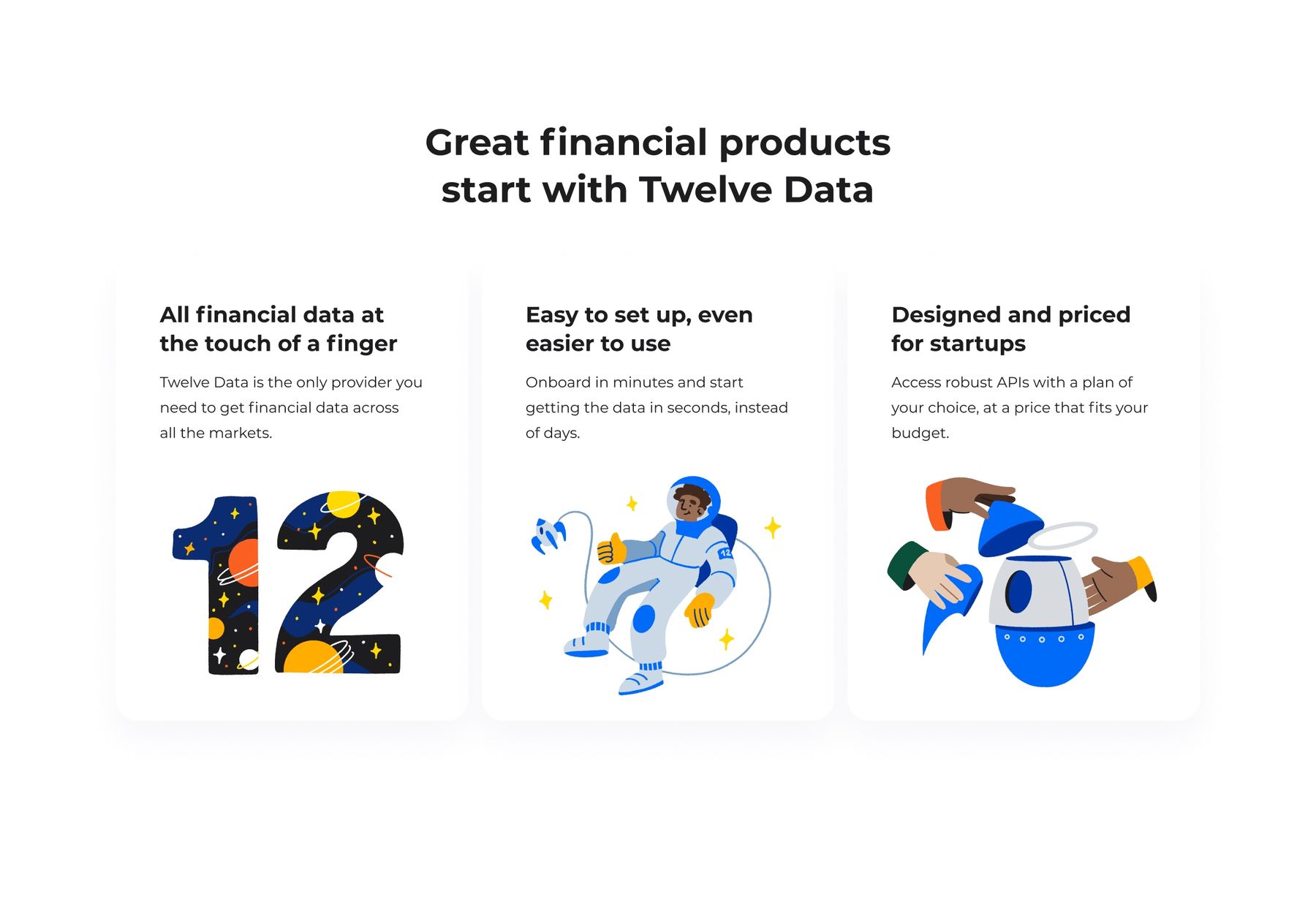 Great financial products start with Twelve Data

All financial data at the touch of a finger

Twelve Data is the only provider you need to get financial data across all the markets.

12

Easy to set up, even easier to use

Onboard in minutes and start getting the data in seconds, instead of days.

12

Designed and priced for startups

Access robust APIs with a plan of your choice, at a price that fits your budget.